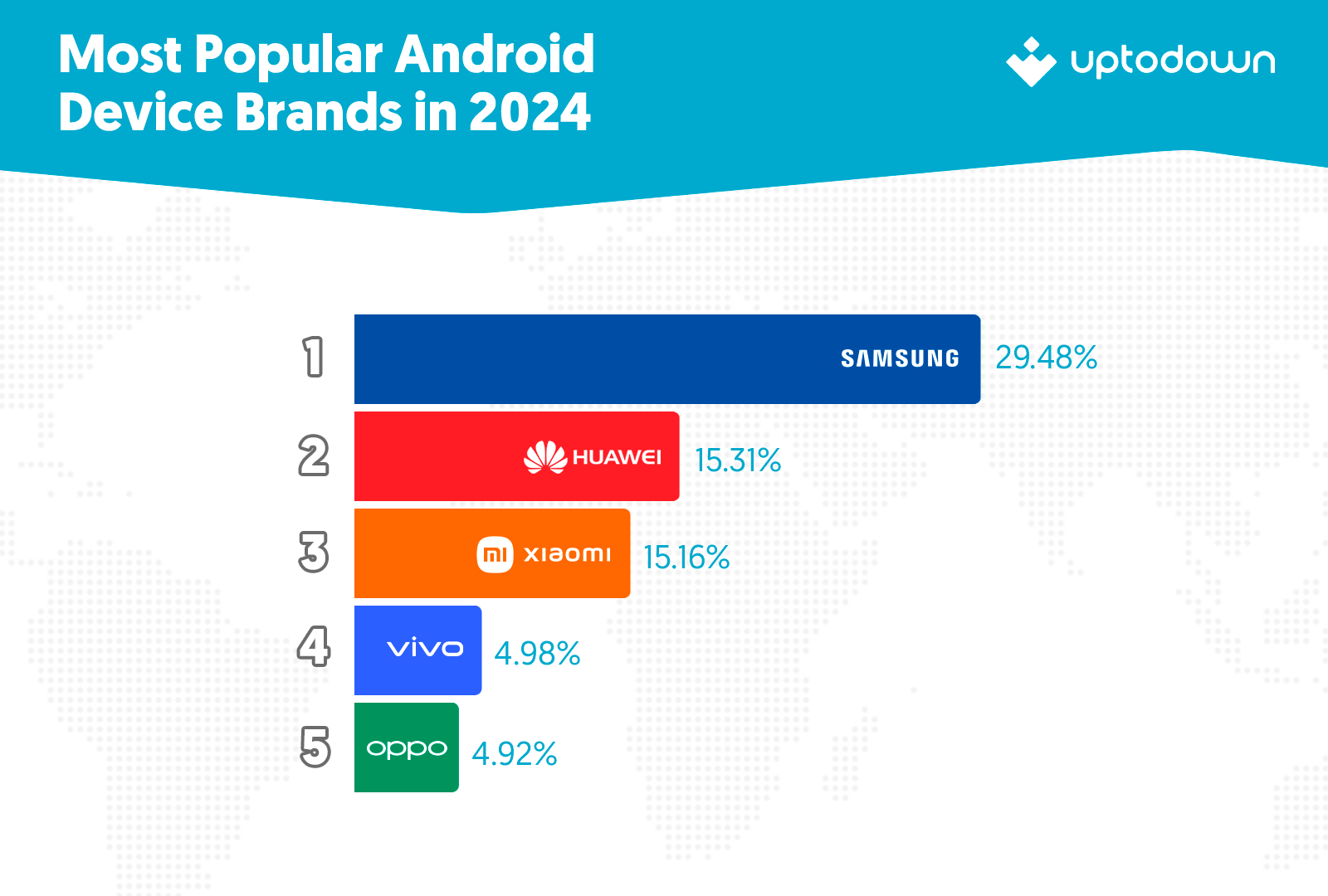 Most Popular Android Device Brands in 2024

uptodown

1 SAMSUNG 29.48%

2 HUAWEI 15.31%

3 mi xiaomi 15.16%

4 vivo 4.98%

5 oppo 4.92%